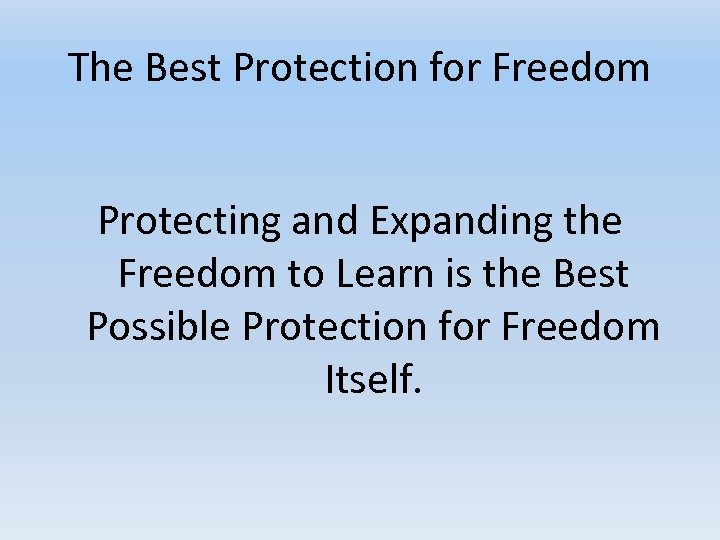 The Best Protection for Freedom

Protecting and Expanding the Freedom to Learn is the Best Possible Protection for Freedom Itself.